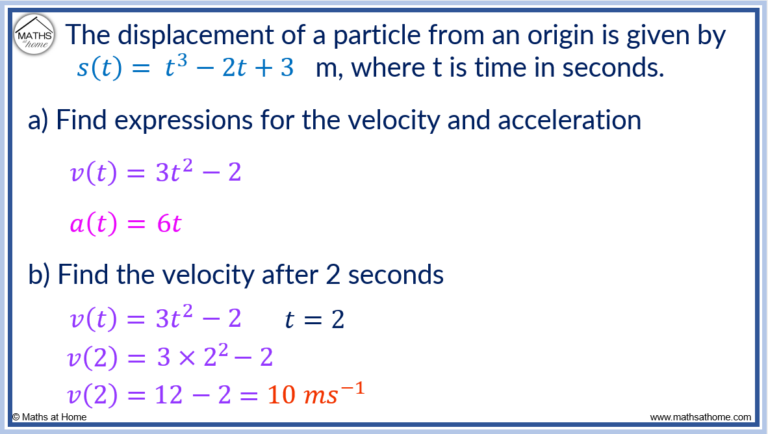 MATHS at home

The displacement of a particle from an origin is given by $s(t) = t^3 - 2t + 3$ m, where t is time in seconds.

a) Find expressions for the velocity and acceleration

$v(t) = 3t^2 - 2$

$a(t) = 6t$

b) Find the velocity after 2 seconds

$v(t) = 3t^2 - 2$ $t = 2$

$v(2) = 3 \times 2^2 - 2$

$v(2) = 12 - 2 = 10\ ms^{-1}$

© Maths at Home

www.mathsathome.com